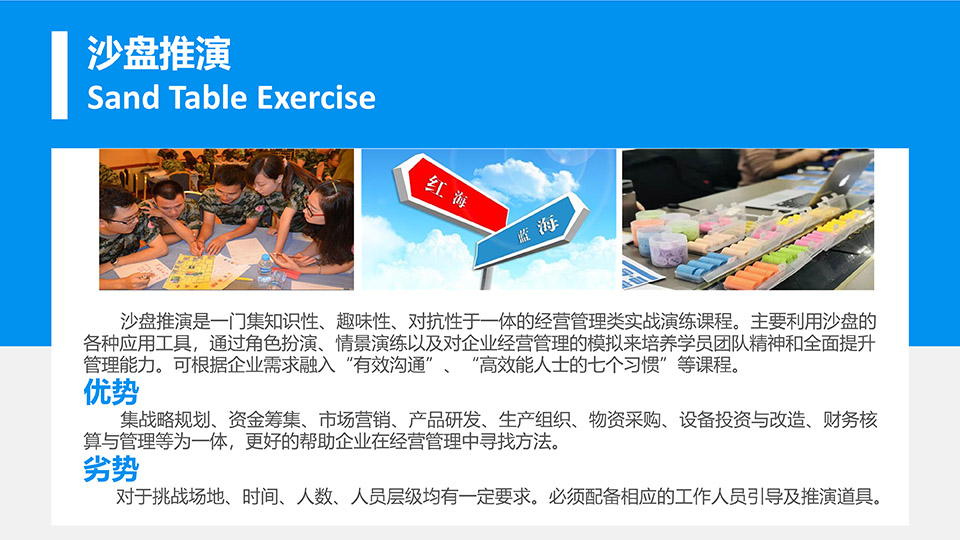 沙盘推演
Sand Table Exercise

红海
蓝海

沙盘推演是一门集知识性、趣味性、对抗性于一体的经营管理类实战演练课程。主要利用沙盘的各种应用工具，通过角色扮演、情景演练以及对企业经营管理的模拟来培养学员团队精神和全面提升管理能力。可根据企业需求融入“有效沟通”、“高效能人士的七个习惯”等课程。

优势

集战略规划、资金筹集、市场营销、产品研发、生产组织、物资采购、设备投资与改造、财务核算与管理等为一体，更好的帮助企业在经营管理中寻找方法。

劣势

对于挑战场地、时间、人数、人员层级均有一定要求。必须配备相应的工作人员引导及推演道具。